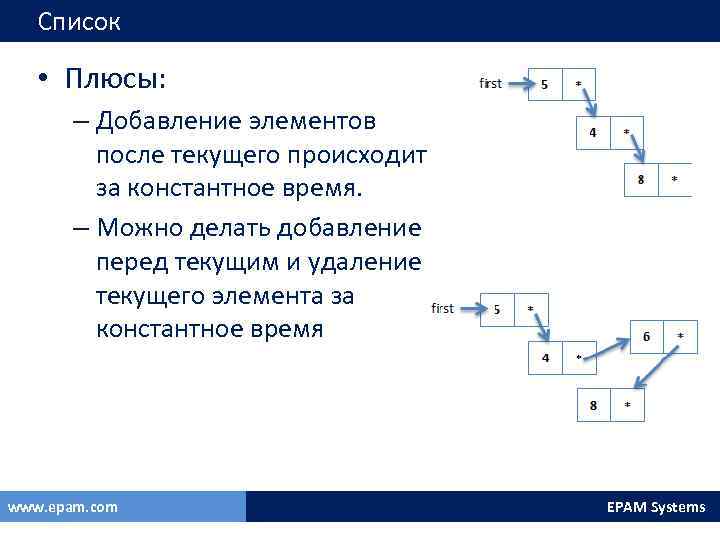 Список

• Плюсы:

– Добавление элементов после текущего происходит за константное время.

– Можно делать добавление перед текущим и удаление текущего элемента за константное время

first 5 *
4 *
8 *

first 5 *
4 *
6 *
8 *

www.epam.com

EPAM Systems